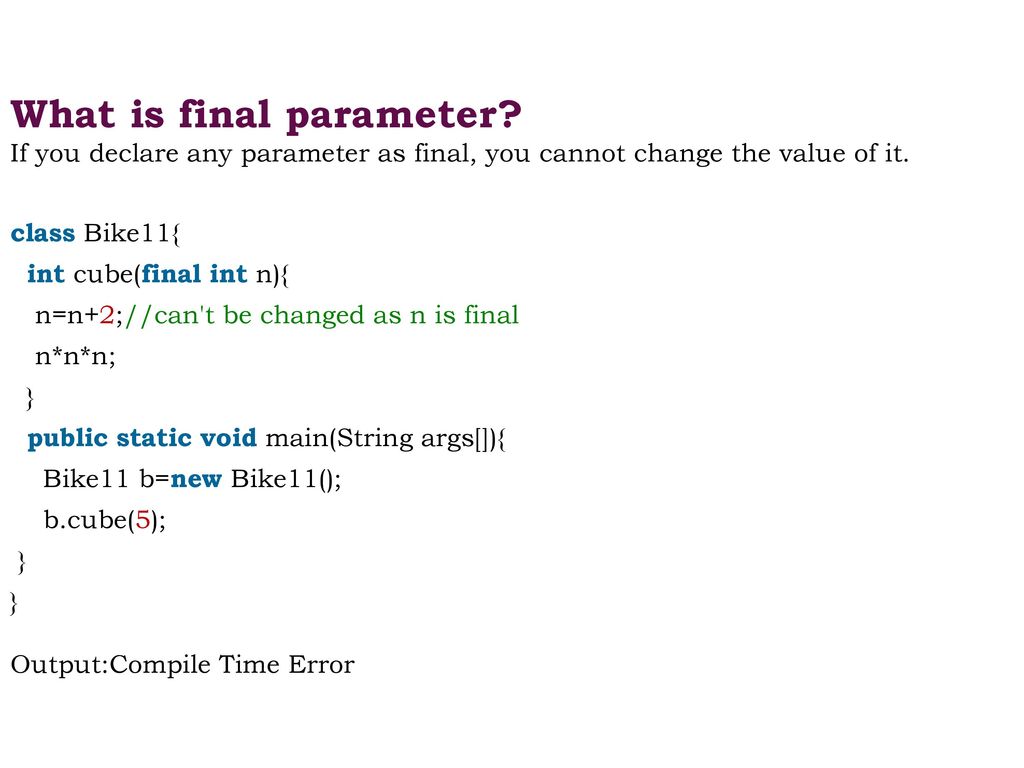 What is final parameter?
If you declare any parameter as final, you cannot change the value of it.

class Bike11{
 int cube(final int n){
  n=n+2;//can't be changed as n is final
  n*n*n;
 }
 public static void main(String args[]){
  Bike11 b=new Bike11();
  b.cube(5);
 }
}

Output:Compile Time Error